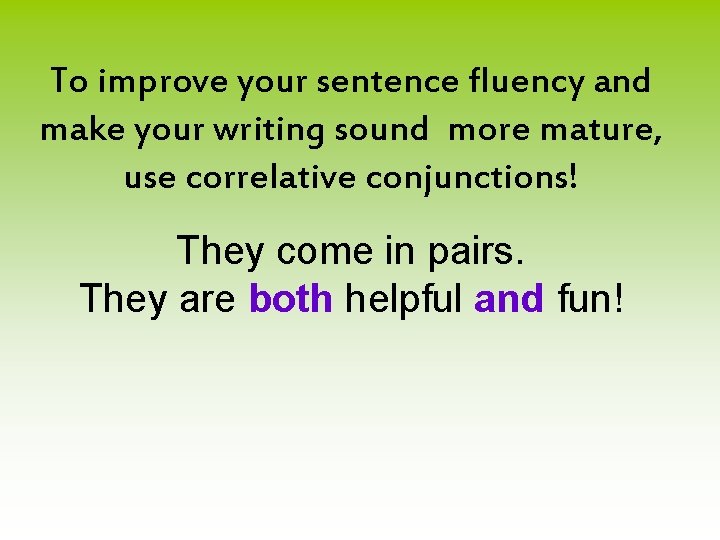 To improve your sentence fluency and make your writing sound  more mature, use correlative conjunctions!

They come in pairs.
They are both helpful and fun!